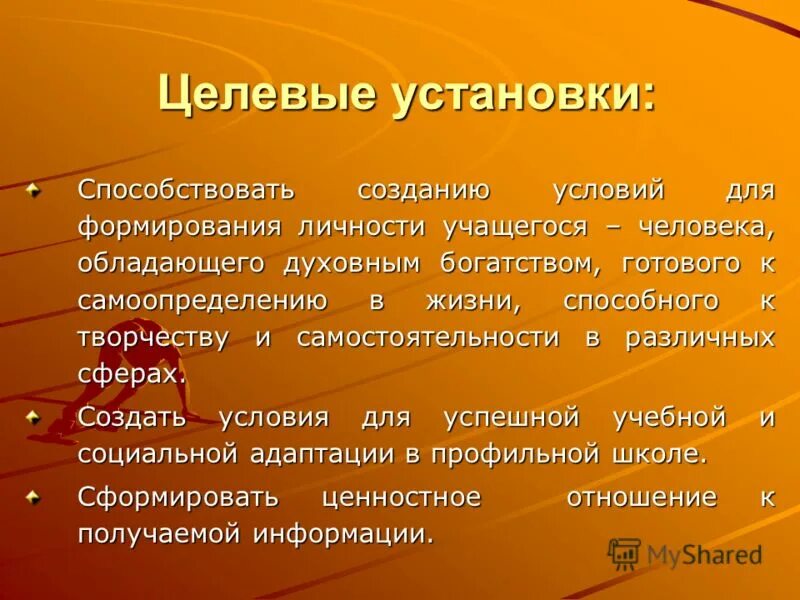 Целевые установки:

Способствовать созданию условий для формирования личности учащегося – человека, обладающего духовным богатством, готового к самоопределению в жизни, способного к творчеству и самостоятельности в различных сферах.

Создать условия для успешной учебной и социальной адаптации в профильной школе.

Сформировать ценностное отношение к получаемой информации.

MyShared